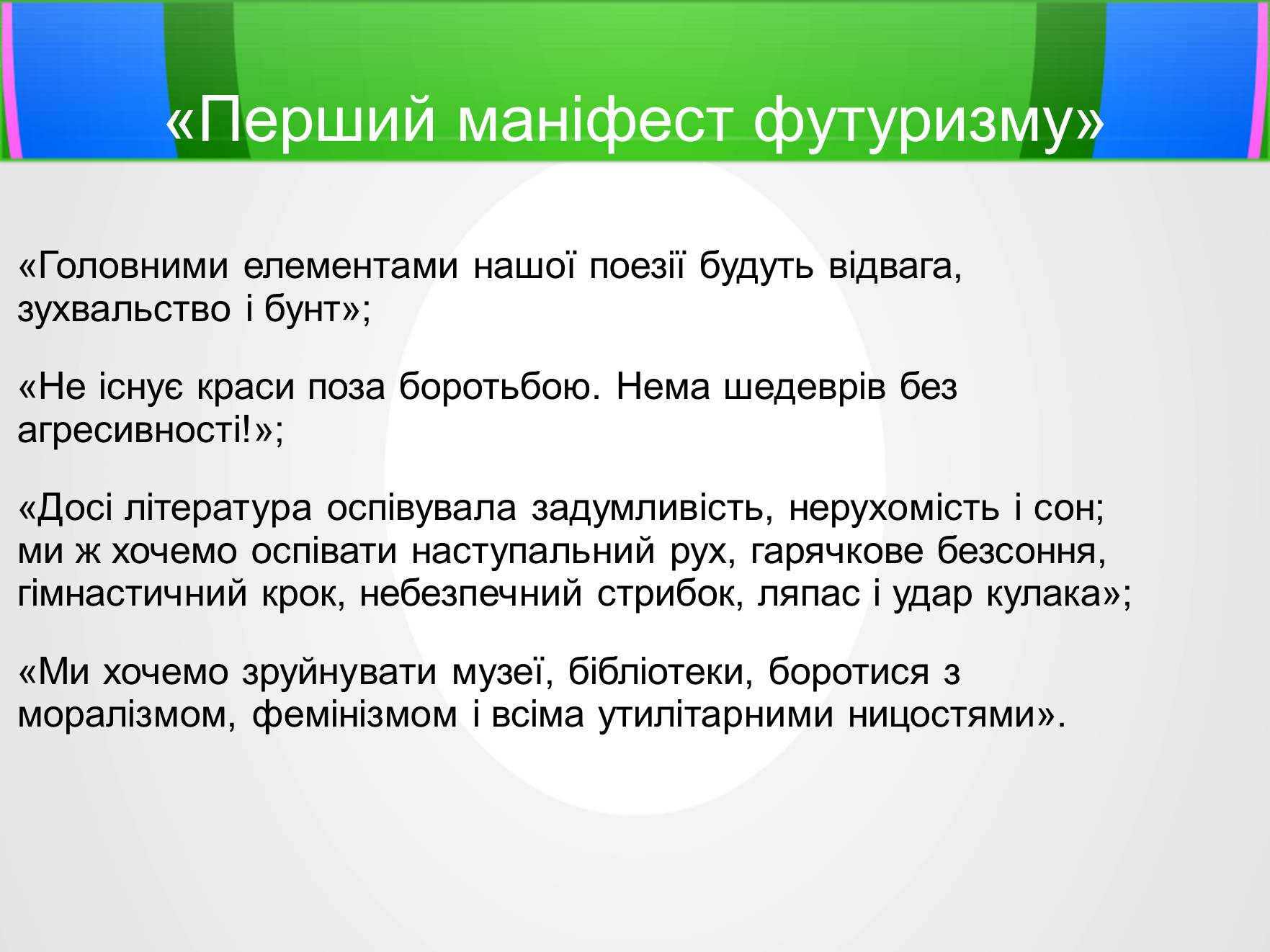 «Перший маніфест футуризму»

«Головними елементами нашої поезії будуть відвага, зухвальство і бунт»;

«Не існує краси поза боротьбою. Нема шедеврів без агресивності!»;

«Досі література оспівувала задумливість, нерухомість і сон; ми ж хочемо оспівати наступальний рух, гарячкове безсоння, гімнастичний крок, небезпечний стрибок, ляпас і удар кулака»;

«Ми хочемо зруйнувати музеї, бібліотеки, боротися з моралізмом, фемінізмом і всіма утилітарними ницостями».